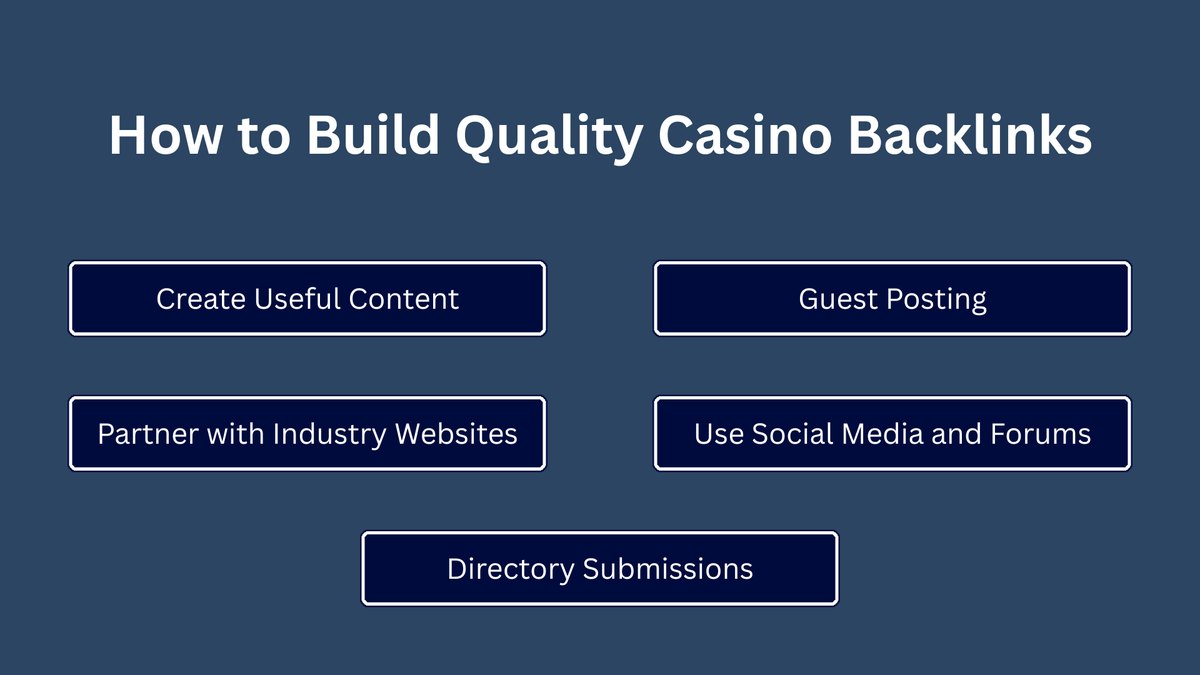 How to Build Quality Casino Backlinks

Create Useful Content

Guest Posting

Partner with Industry Websites

Use Social Media and Forums

Directory Submissions